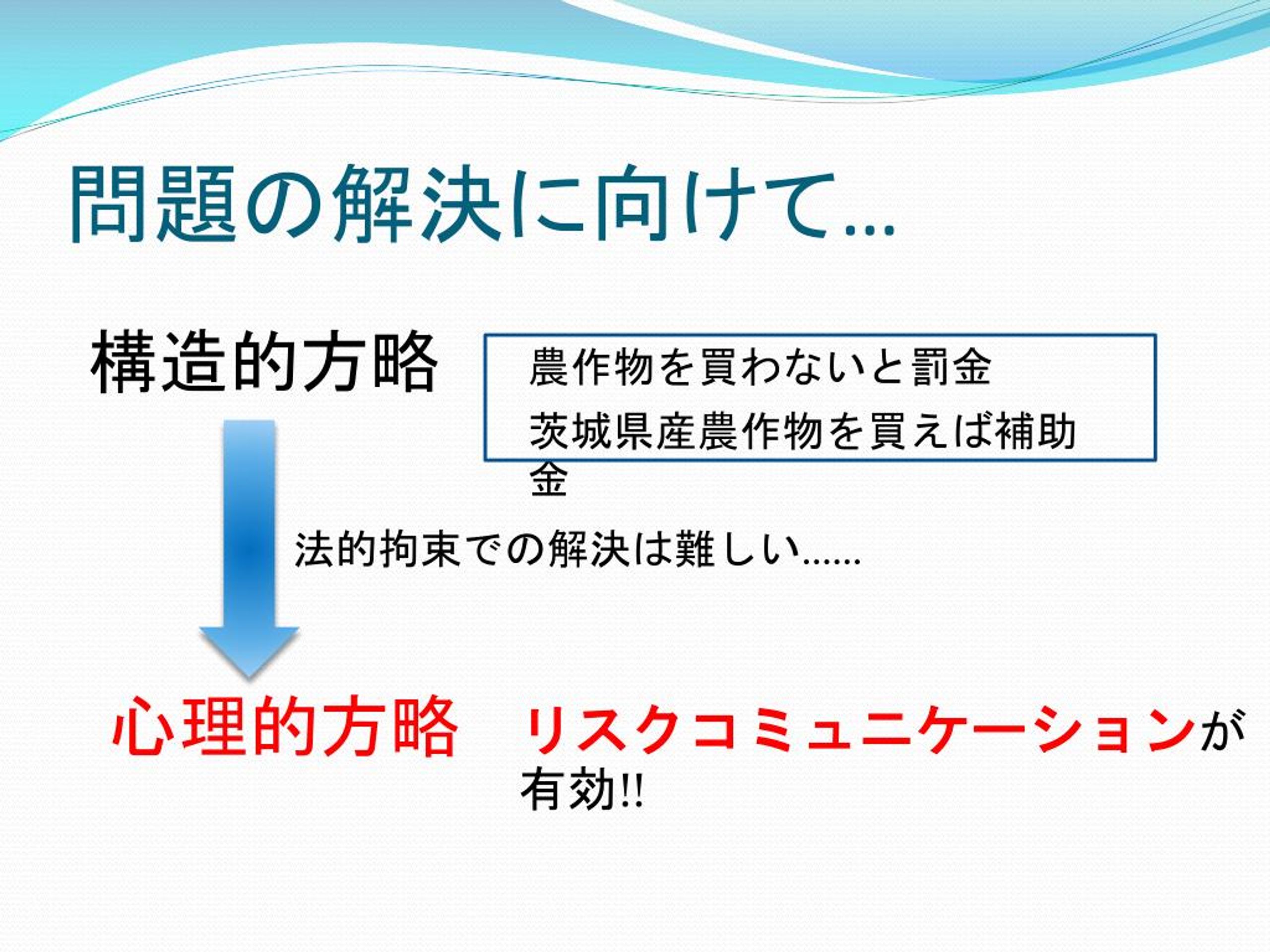 問題の解決に向けて…

構造的方略

農作物を買わないと罰金
茨城県産農作物を買えば補助金

法的拘束での解決は難しい……

心理的方略　リスクコミュニケーションが有効!!